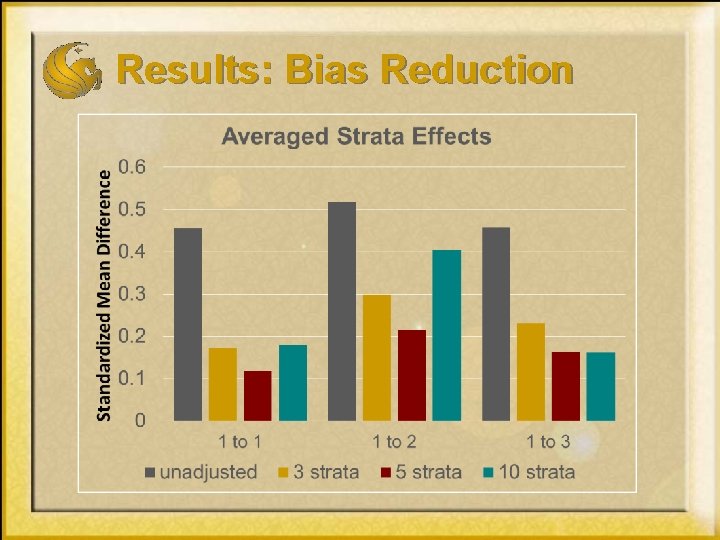 Results: Bias Reduction

Averaged Strata Effects

Standardized Mean Difference

0.6
0.5
0.4
0.3
0.2
0.1
0

1 to 1
1 to 2
1 to 3

unadjusted
3 strata
5 strata
10 strata